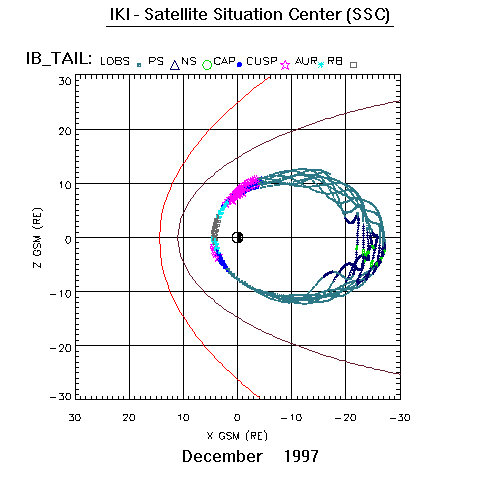 IKI - Satellite Situation Center (SSC)

IB_TAIL: LOBS PS NS CAP CUSP AUR RB

30
20
10
0
−10
−20
−30

Z GSM (RE)

30 20 10 0 −10 −20 −30

X GSM (RE)

December 1997